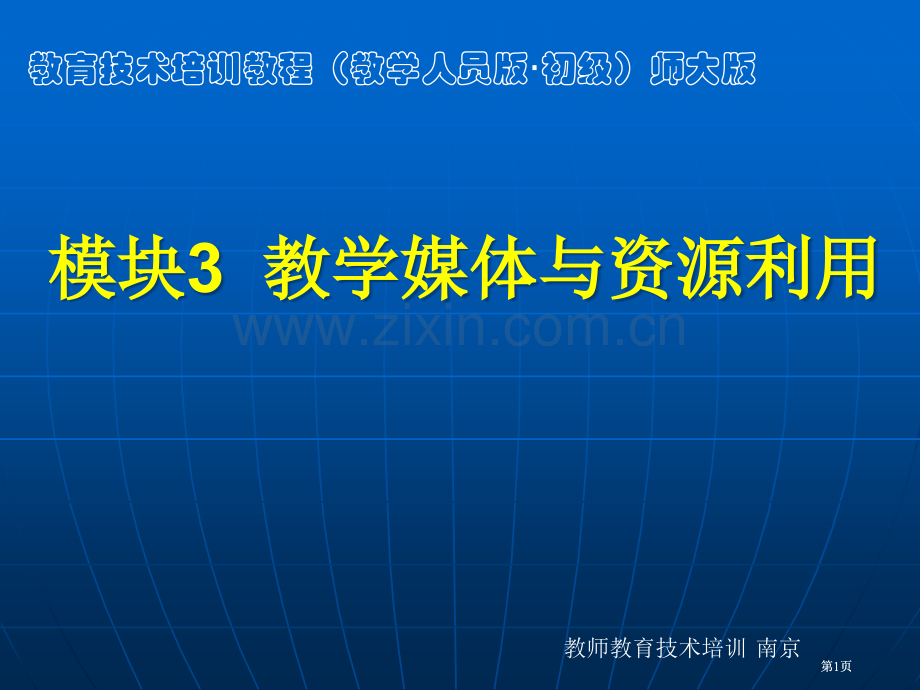 教育技术培训教程（教学人员版·初级）师大版

模块3 教学媒体与资源利用

www.zixin.com.cn

教师教育技术培训 南京

第1页